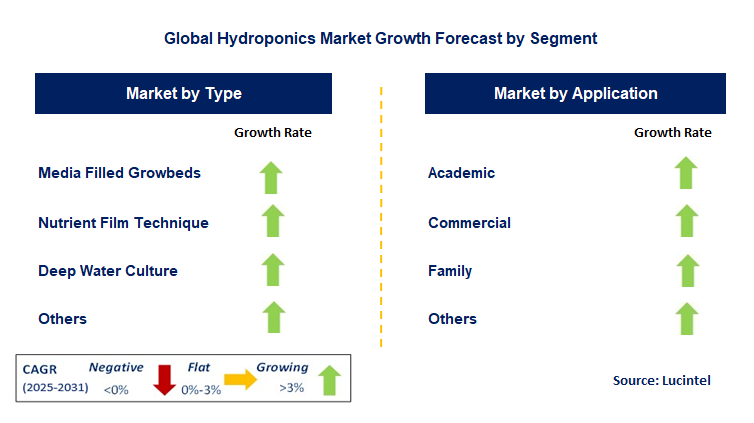 Global Hydroponics Market Growth Forecast by Segment

Market by Type

Growth Rate

Media Filled Growbeds

Nutrient Film Technique

Deep Water Culture

Others

Market by Application

Growth Rate

Academic

Commercial

Family

Others

CAGR (2025-2031) Negative <0% Flat 0%-3% Growing >3%

Source: Lucintel